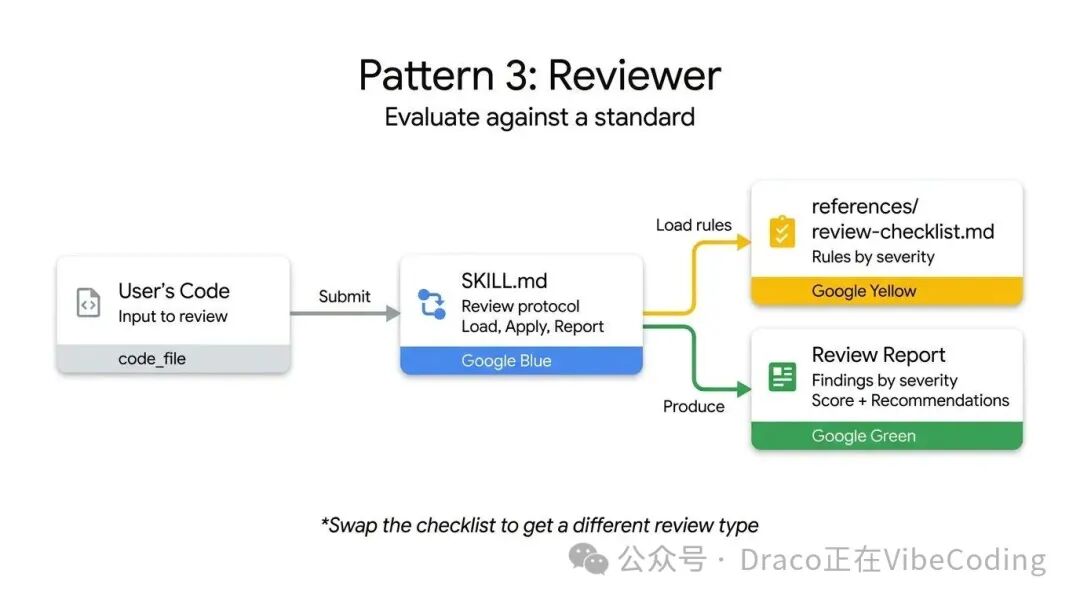 Pattern 3: Reviewer
Evaluate against a standard

User's Code
Input to review
code_file

Submit

SKILL.md
Review protocol
Load, Apply, Report
Google Blue

Load rules

references/
review-checklist.md
Rules by severity
Google Yellow

Produce

Review Report
Findings by severity
Score + Recommendations
Google Green

*Swap the checklist to get a different review type

公众号 · Draco正在VibeCoding